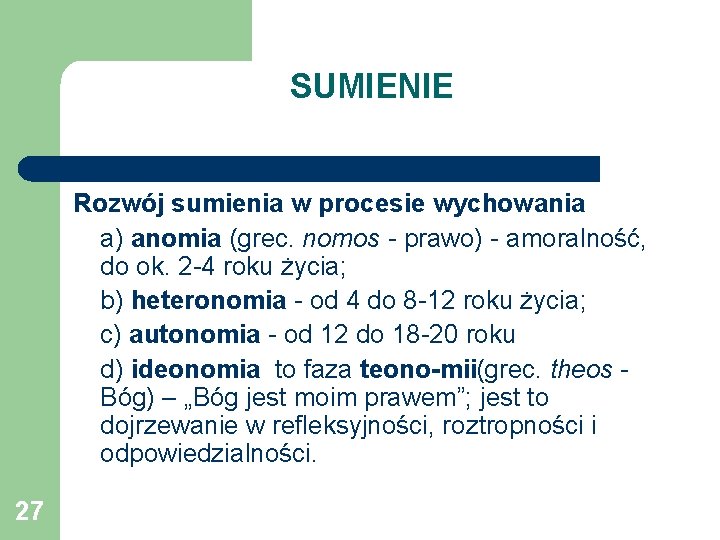 SUMIENIE

Rozwój sumienia w procesie wychowania

a) anomia (grec. nomos - prawo) - amoralność, do ok. 2-4 roku życia;

b) heteronomia - od 4 do 8-12 roku życia;

c) autonomia - od 12 do 18-20 roku

d) ideonomia to faza teono-mii(grec. theos - Bóg) – „Bóg jest moim prawem”; jest to dojrzewanie w refleksyjności, roztropności i odpowiedzialności.

27